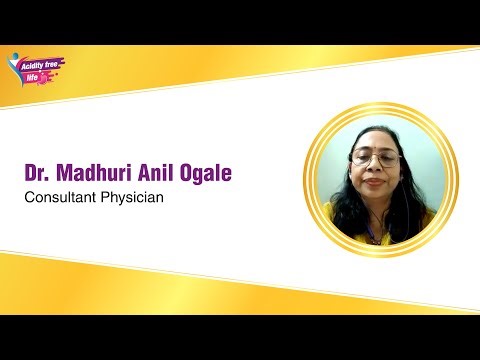 Acidity free life

Dr. Madhuri Anil Ogale
Consultant Physician